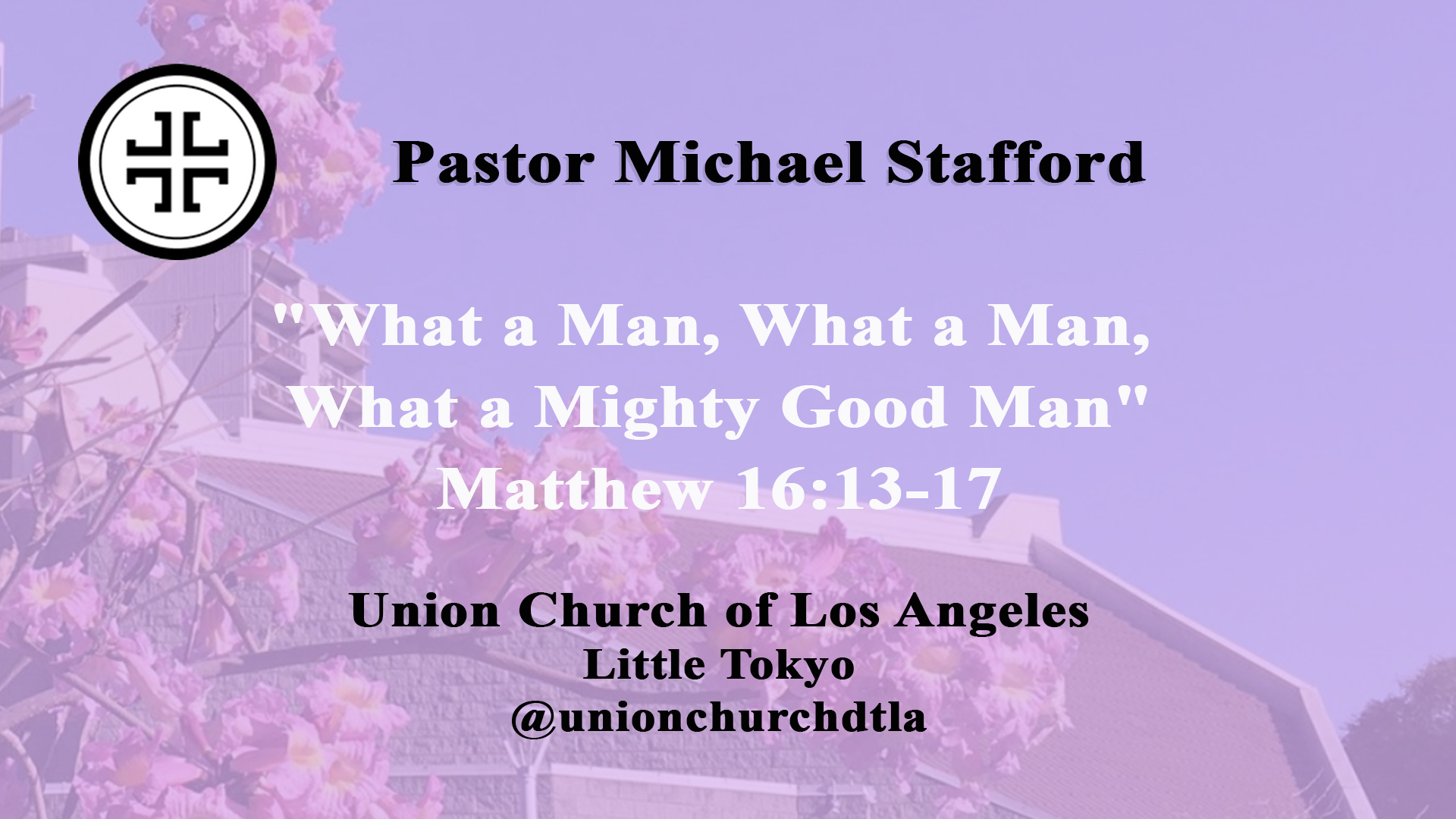 Pastor Michael Stafford

"What a Man, What a Man, What a Mighty Good Man"
Matthew 16:13-17

Union Church of Los Angeles
Little Tokyo
@unionchurchdtla